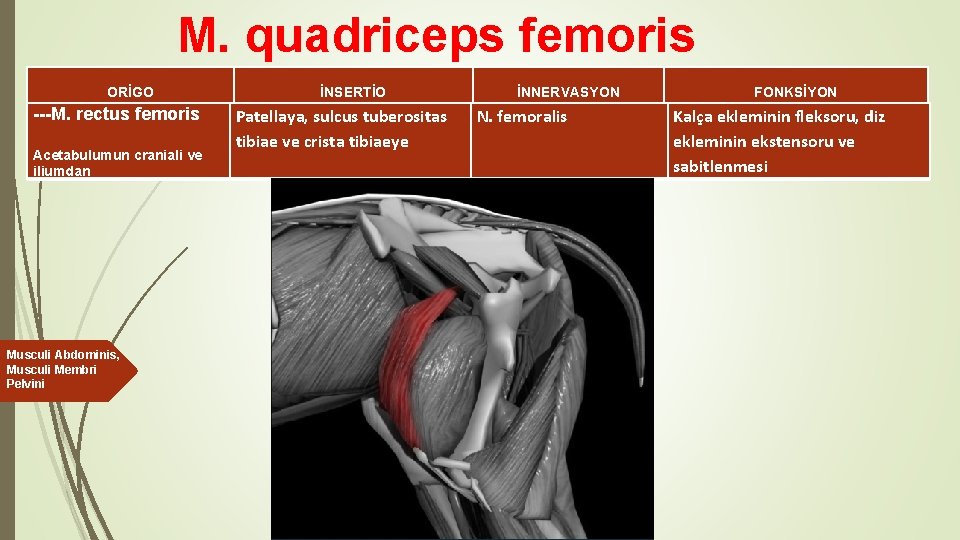 M. quadriceps femoris

| ORİGO | İNSERTİO | İNNERVASYON | FONKSİYON |
|---|---|---|---|
| ---M. rectus femoris Acetabulumun craniali ve iliumdan | Patellaya, sulcus tuberositas tibiae ve crista tibiaeye | N. femoralis | Kalça ekleminin fleksoru, diz ekleminin ekstensoru ve sabitlenmesi |

Musculi Abdominis, Musculi Membri Pelvini